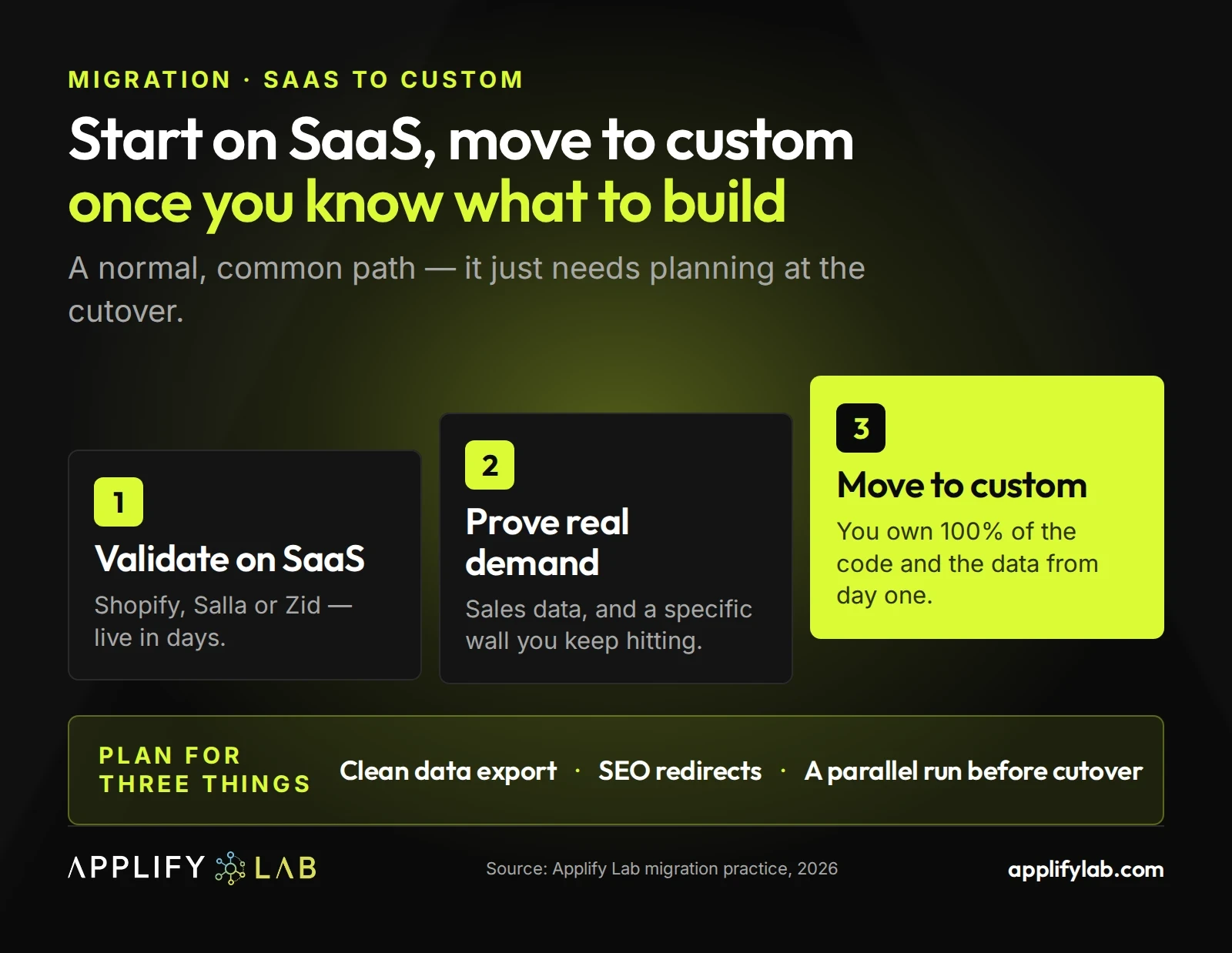 MIGRATION · SAAS TO CUSTOM

Start on SaaS, move to custom once you know what to build

A normal, common path — it just needs planning at the cutover.

1

Validate on SaaS

Shopify, Salla or Zid — live in days.

2

Prove real demand

Sales data, and a specific wall you keep hitting.

3

Move to custom

You own 100% of the code and the data from day one.

PLAN FOR THREE THINGS

Clean data export · SEO redirects · A parallel run before cutover

APPLIFY LAB

Source: Applify Lab migration practice, 2026

applifylab.com